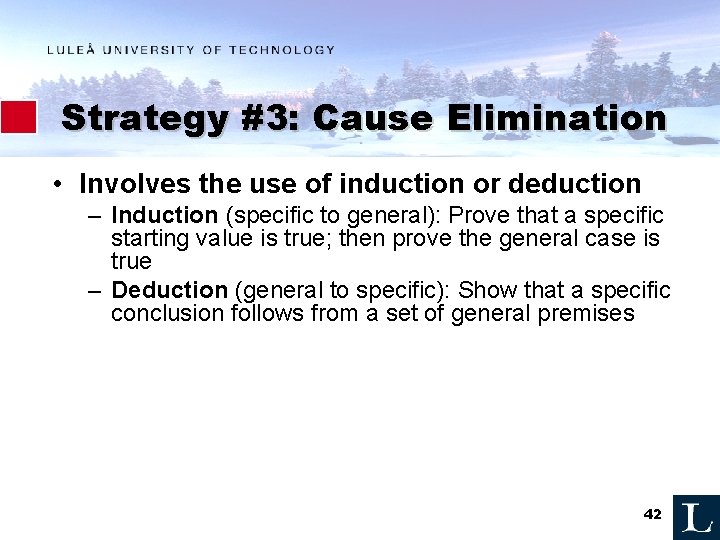 LULEÅ UNIVERSITY OF TECHNOLOGY

Strategy #3: Cause Elimination

• Involves the use of induction or deduction
– Induction (specific to general): Prove that a specific starting value is true; then prove the general case is true
– Deduction (general to specific): Show that a specific conclusion follows from a set of general premises

42

L